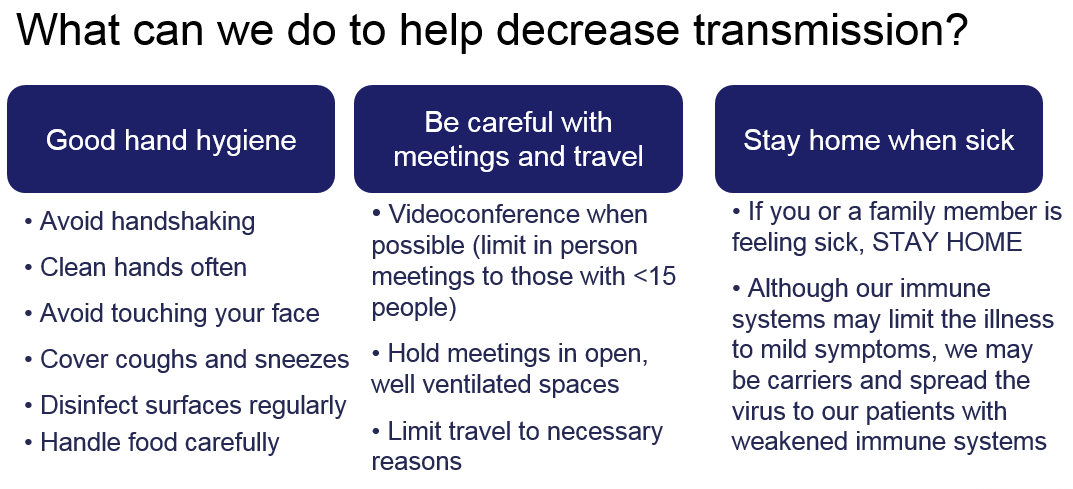 What can we do to help decrease transmission?

Good hand hygiene

• Avoid handshaking
• Clean hands often
• Avoid touching your face
• Cover coughs and sneezes
• Disinfect surfaces regularly
• Handle food carefully

Be careful with meetings and travel

• Videoconference when possible (limit in person meetings to those with <15 people)
• Hold meetings in open, well ventilated spaces
• Limit travel to necessary reasons

Stay home when sick

• If you or a family member is feeling sick, STAY HOME
• Although our immune systems may limit the illness to mild symptoms, we may be carriers and spread the virus to our patients with weakened immune systems